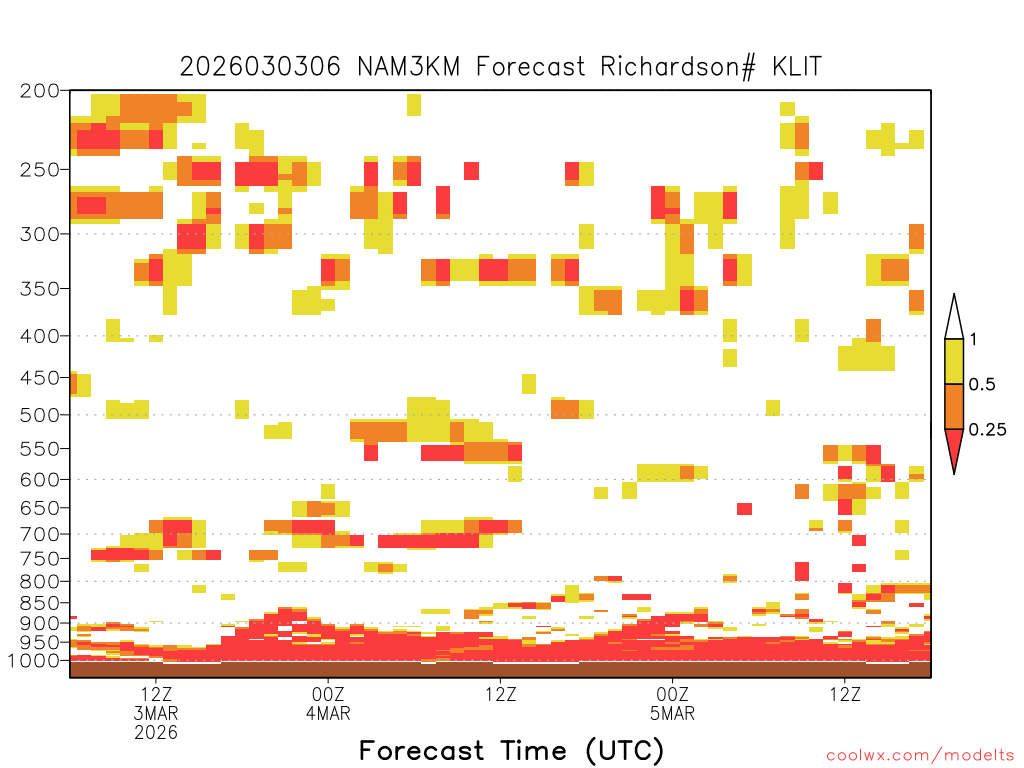 2026030306 NAM3KM Forecast Richardson# KLIT

200
250
300
350
400
450
500
550
600
650
700
750
800
850
900
950
1000

1
0.5
0.25

12Z
3MAR
2026
00Z
4MAR
12Z
00Z
5MAR
12Z

Forecast Time (UTC)

coolwx.com/modelts